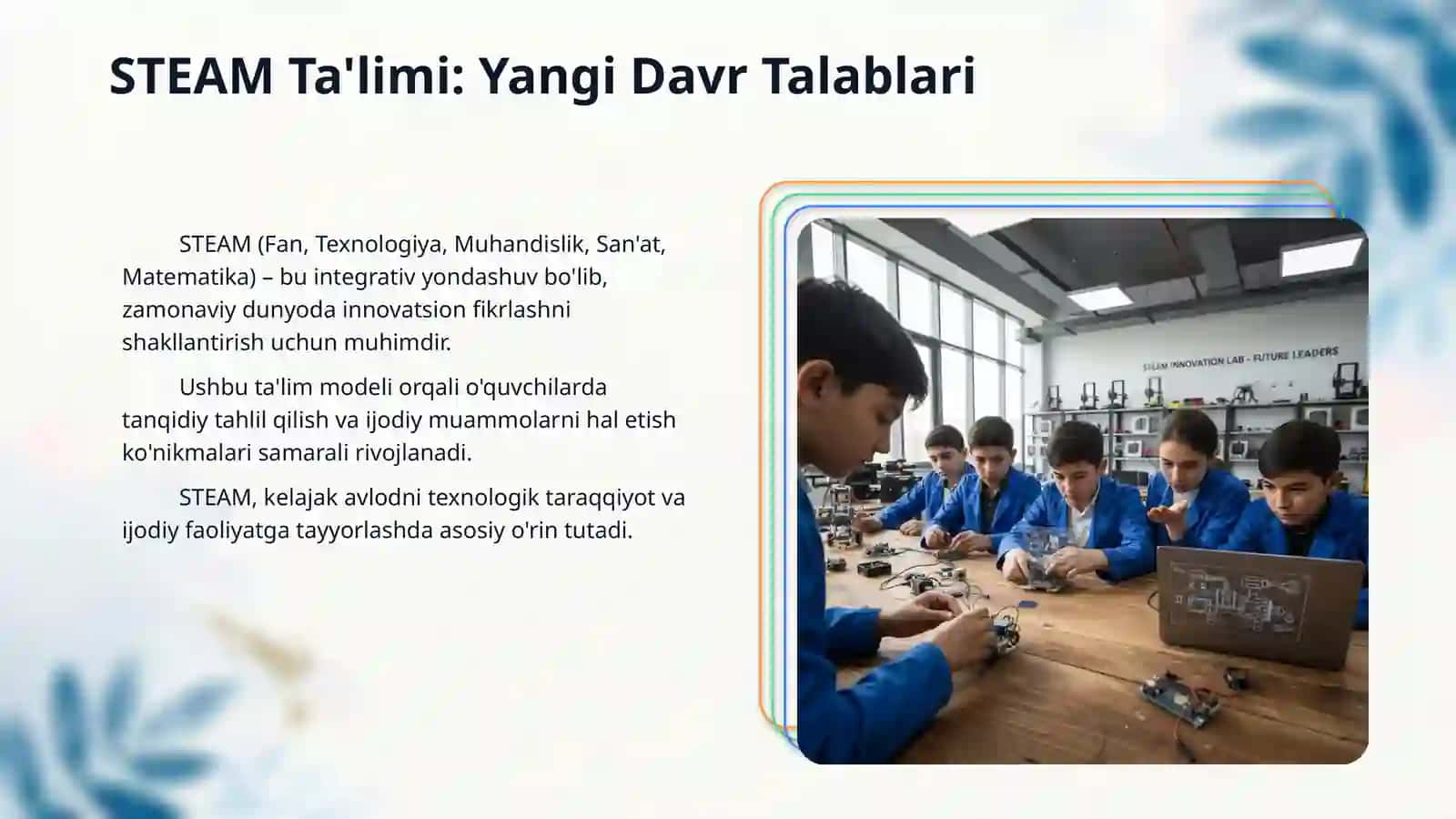 STEAM Ta'limi: Yangi Davr Talablari

STEAM (Fan, Texnologiya, Muhandislik, San'at, Matematika) – bu integrativ yondashuv bo'lib, zamonaviy dunyoda innovatsion fikrlashni shakllantirish uchun muhimdir.

Ushbu ta'lim modeli orqali o'quvchilarda tanqidiy tahlil qilish va ijodiy muammolarni hal etish ko'nikmalari samarali rivojlanadi.

STEAM, kelajak avlodni texnologik taraqqiyot va ijodiy faoliyatga tayyorlashda asosiy o'rin tutadi.

STEAM INNOVATION LAB - FUTURE LEADERS